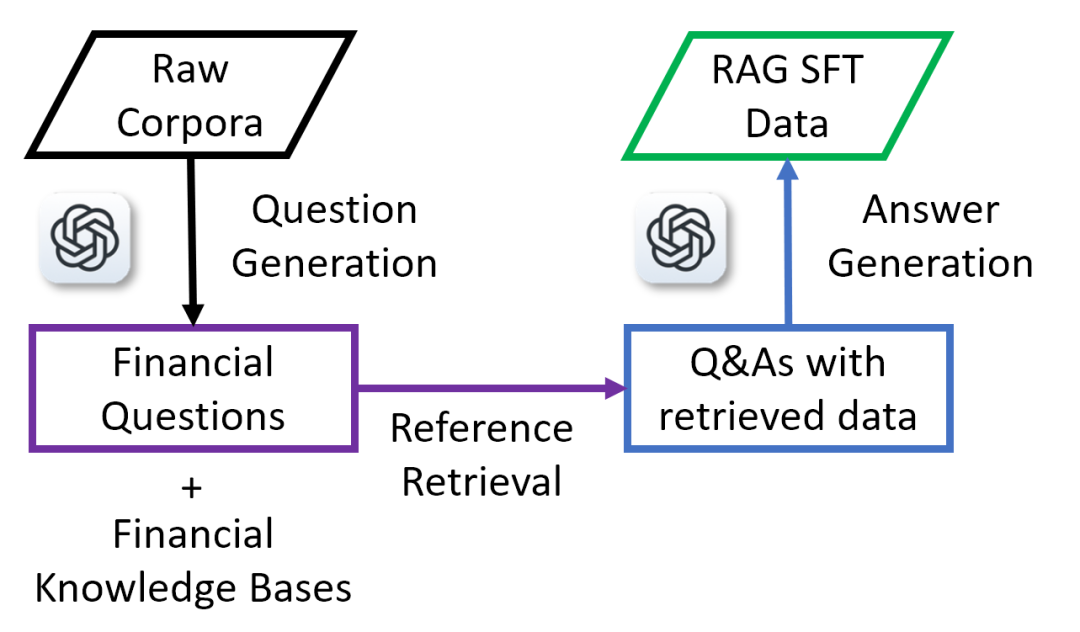 Raw Corpora

Question Generation

Financial Questions

+

Financial Knowledge Bases

Reference Retrieval

Q&As with retrieved data

Answer Generation

RAG SFT Data